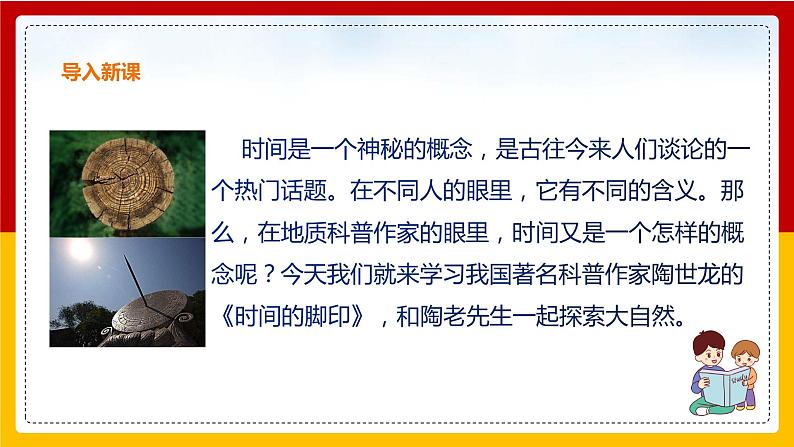 导入新课

时间是一个神秘的概念，是古往今来人们谈论的一个热门话题。在不同人的眼里，它有不同的含义。那么，在地质科普作家的眼里，时间又是一个怎样的概念呢？今天我们就来学习我国著名科普作家陶世龙的《时间的脚印》，和陶老先生一起探索大自然。